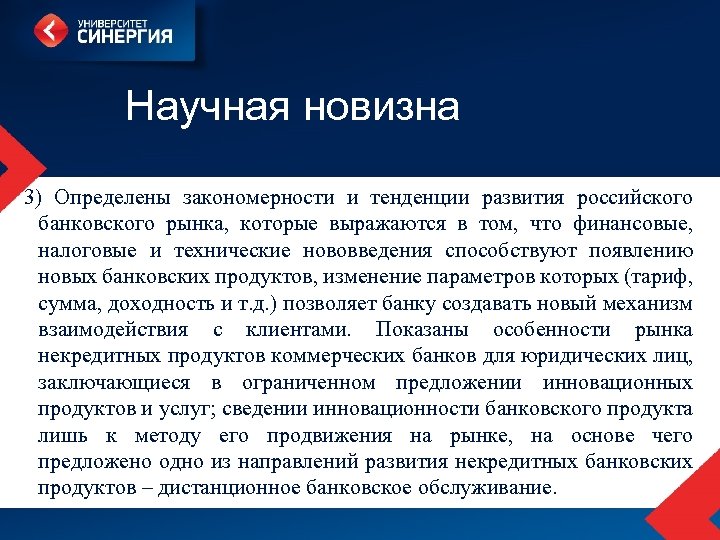 УНИВЕРСИТЕТ
СИНЕРГИЯ

Научная новизна

3) Определены закономерности и тенденции развития российского банковского рынка, которые выражаются в том, что финансовые, налоговые и технические нововведения способствуют появлению новых банковских продуктов, изменение параметров которых (тариф, сумма, доходность и т.д.) позволяет банку создавать новый механизм взаимодействия с клиентами. Показаны особенности рынка некредитных продуктов коммерческих банков для юридических лиц, заключающиеся в ограниченном предложении инновационных продуктов и услуг; сведении инновационности банковского продукта лишь к методу его продвижения на рынке, на основе чего предложено одно из направлений развития некредитных банковских продуктов – дистанционное банковское обслуживание.